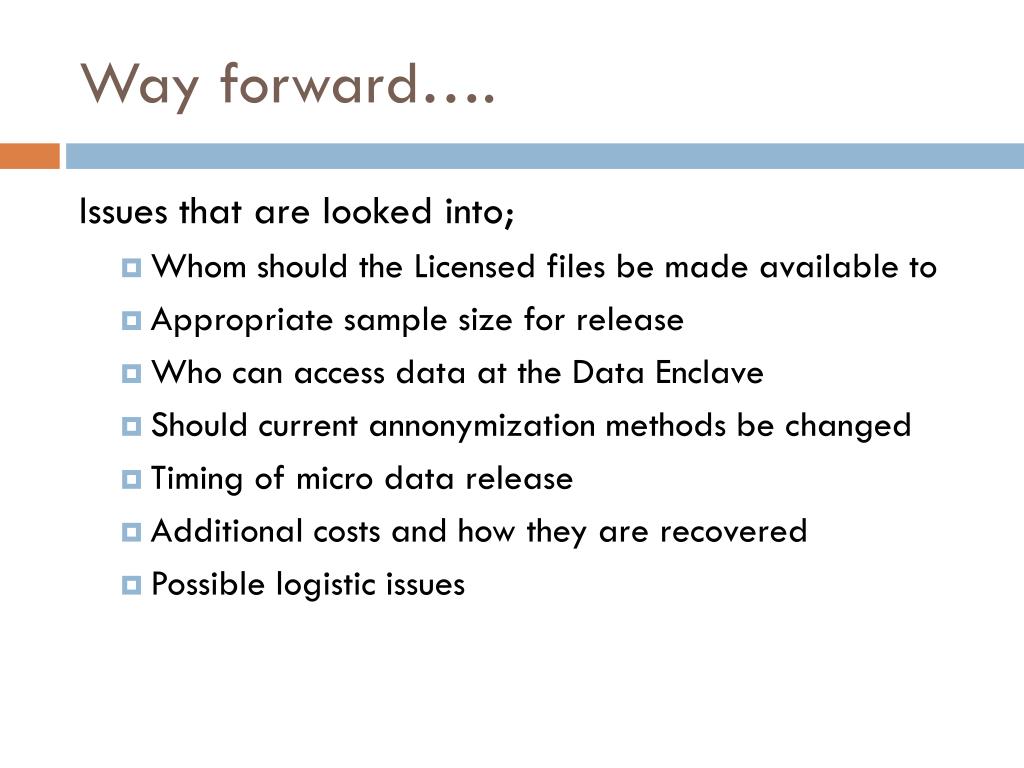 Way forward….

Issues that are looked into;

Whom should the Licensed files be made available to

Appropriate sample size for release

Who can access data at the Data Enclave

Should current annonymization methods be changed

Timing of micro data release

Additional costs and how they are recovered

Possible logistic issues